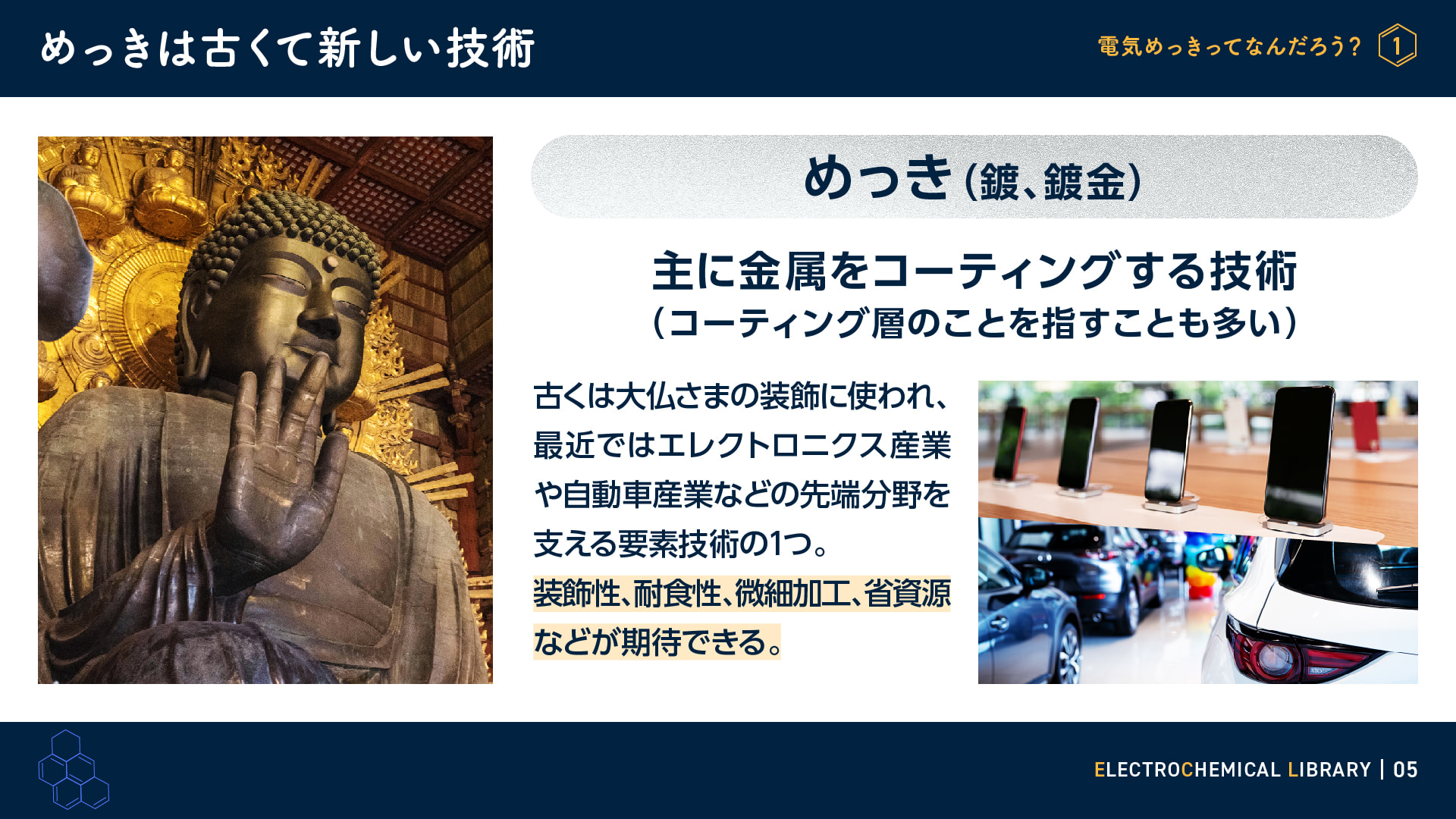 めっきは古くて新しい技術

電気めっきってなんだろう？ 1

めっき（鍍、鍍金）

主に金属をコーティングする技術
（コーティング層のことを指すことも多い）

古くは大仏さまの装飾に使われ、最近ではエレクトロニクス産業や自動車産業などの先端分野を支える要素技術の1つ。
装飾性、耐食性、微細加工、省資源などが期待できる。

ELECTROCHEMICAL LIBRARY | 05